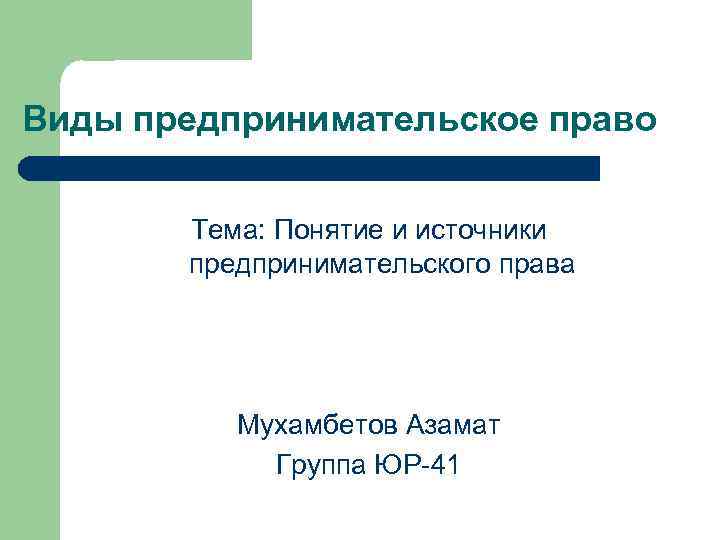 Виды предпринимательское право

Тема: Понятие и источники предпринимательского права

Мухамбетов Азамат

Группа ЮР-41